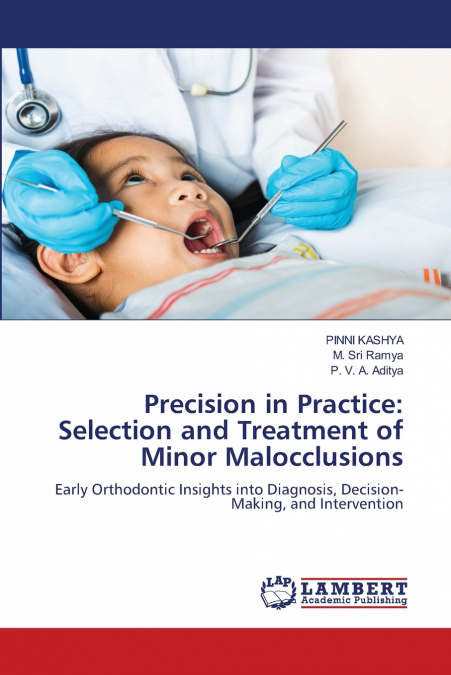 PINNI KASHYA
M. Sri Ramya
P. V. A. Aditya

Precision in Practice: Selection and Treatment of Minor Malocclusions

Early Orthodontic Insights into Diagnosis, Decision-Making, and Intervention

LAP LAMBERT Academic Publishing